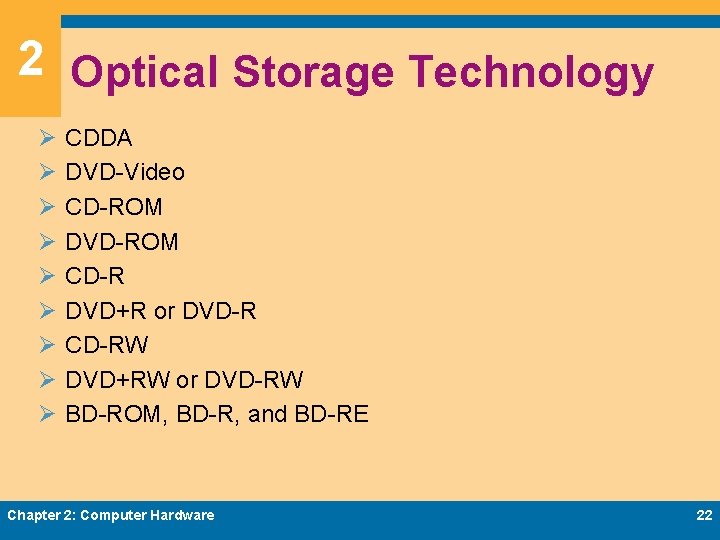 2

Optical Storage Technology

➢ CDDA
➢ DVD-Video
➢ CD-ROM
➢ DVD-ROM
➢ CD-R
➢ DVD+R or DVD-R
➢ CD-RW
➢ DVD+RW or DVD-RW
➢ BD-ROM, BD-R, and BD-RE

Chapter 2: Computer Hardware

22